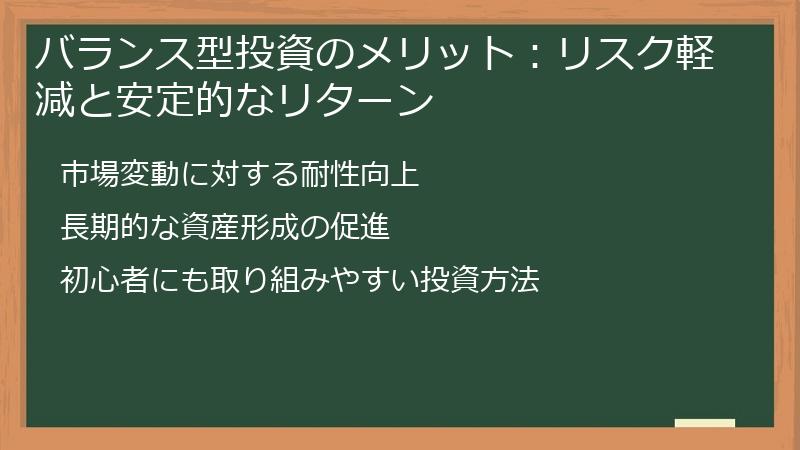 バランス型投資のメリット：リスク軽減と安定的なリターン

市場変動に対する耐性向上

長期的な資産形成の促進

初心者にも取り組みやすい投資方法